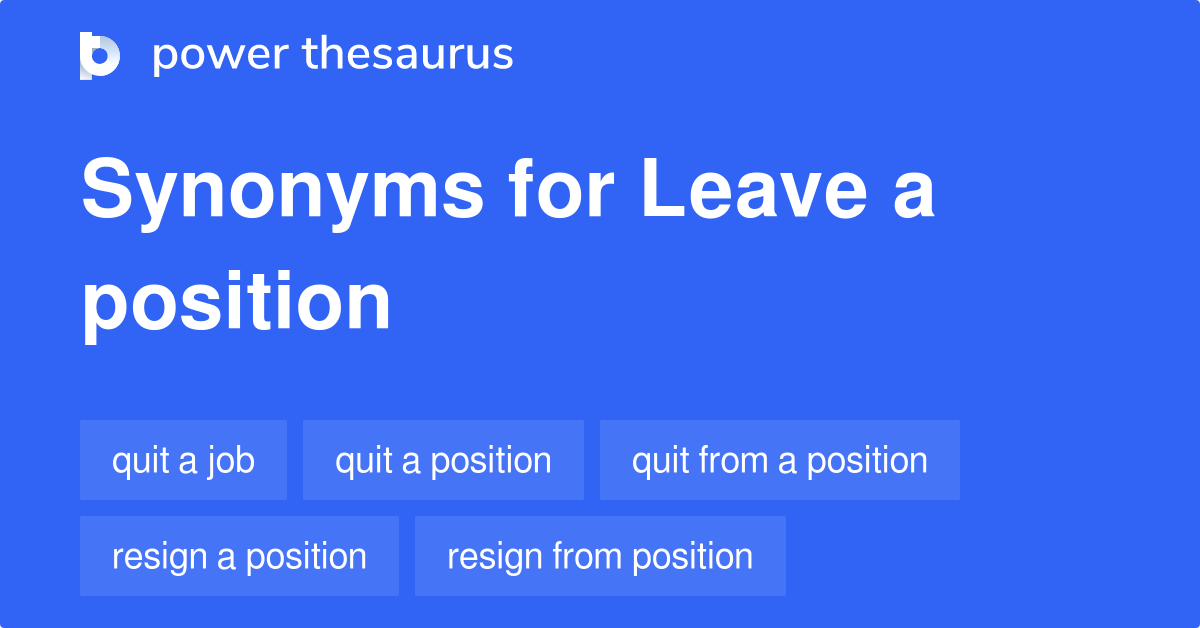 power thesaurus

Synonyms for Leave a position

quit a job

quit a position

quit from a position

resign a position

resign from position